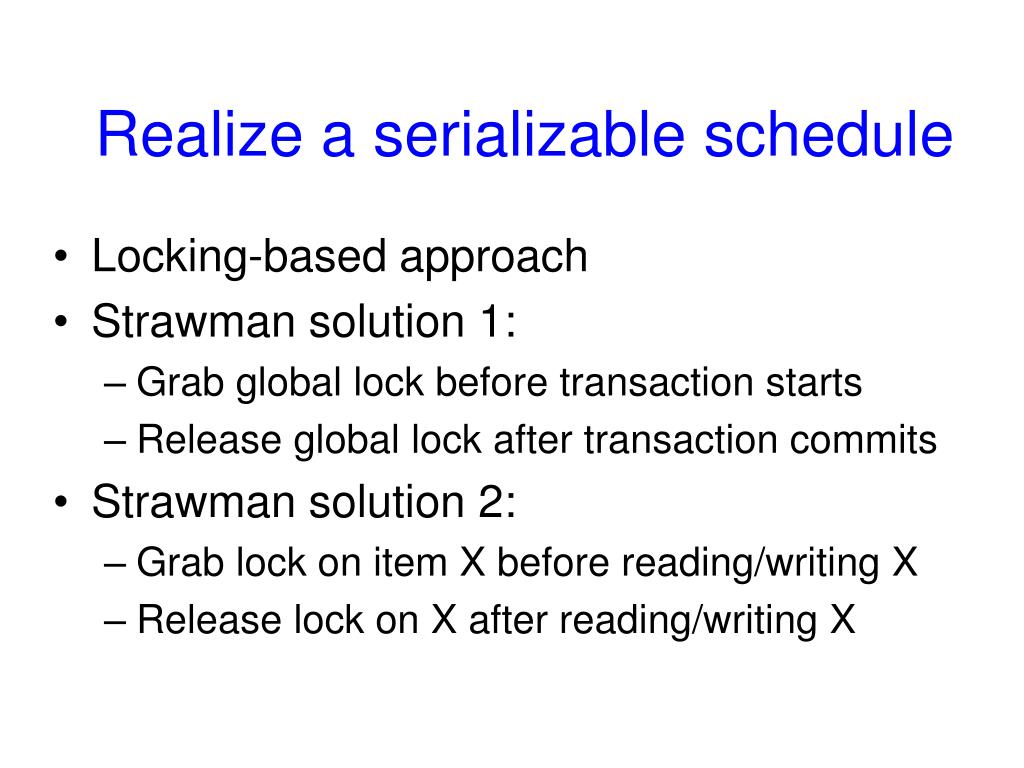 Realize a serializable schedule

• Locking-based approach
• Strawman solution 1:
– Grab global lock before transaction starts
– Release global lock after transaction commits
• Strawman solution 2:
– Grab lock on item X before reading/writing X
– Release lock on X after reading/writing X